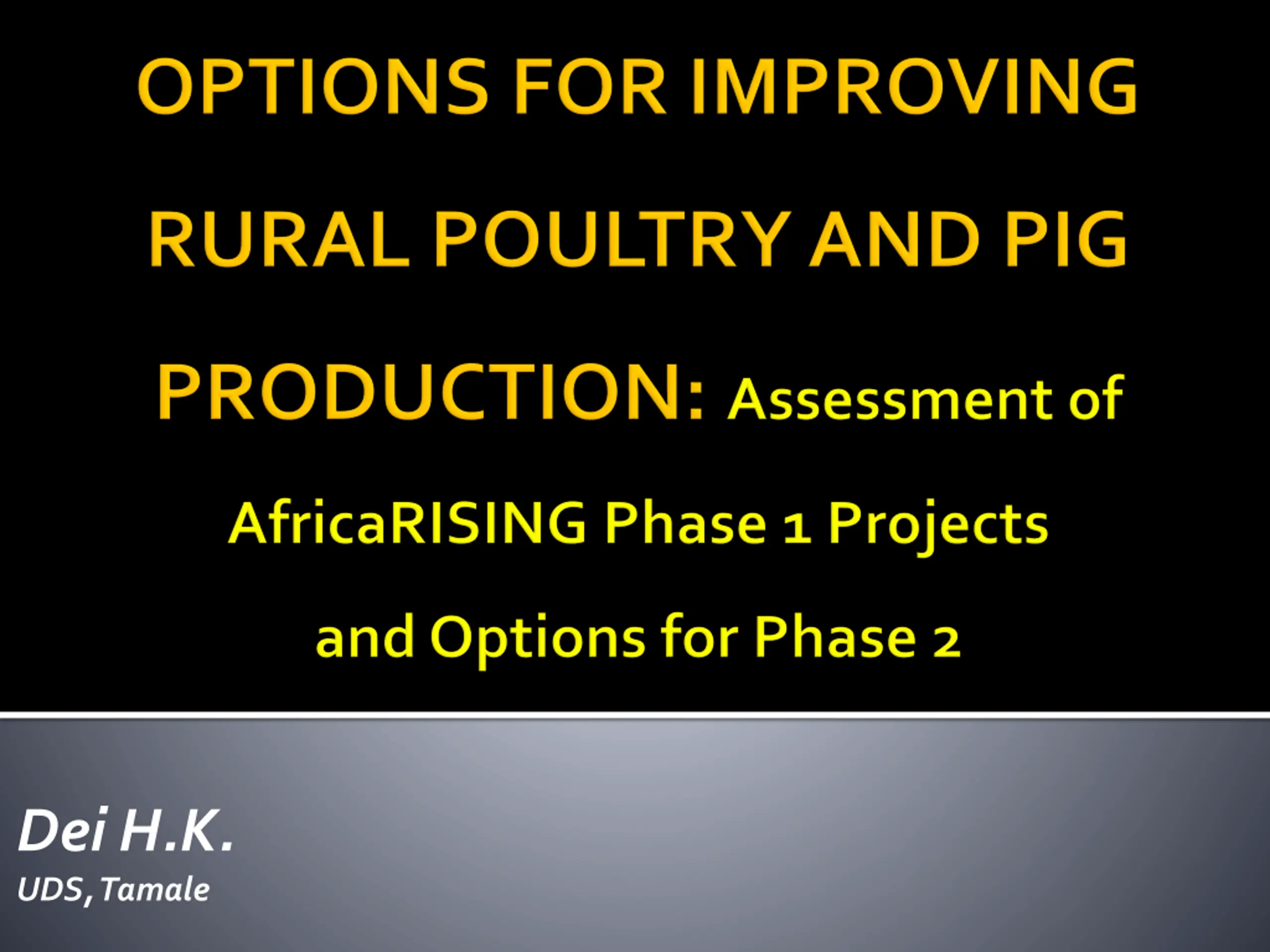 OPTIONS FOR IMPROVING RURAL POULTRY AND PIG PRODUCTION: Assessment of AfricaRISING Phase 1 Projects and Options for Phase 2

Dei H.K.
UDS, Tamale